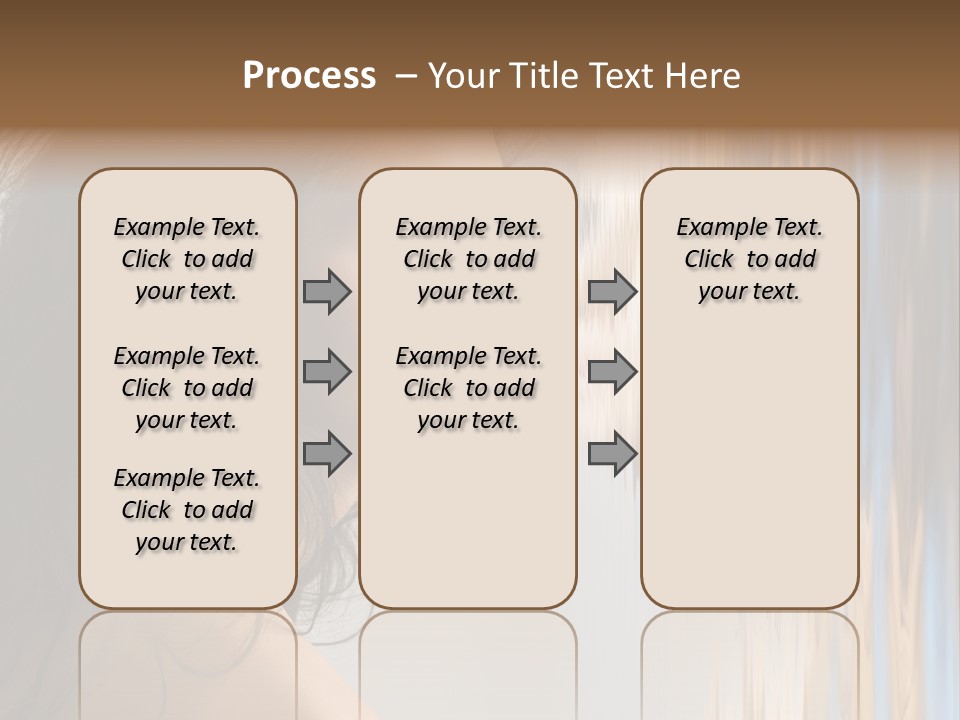 Process – Your Title Text Here

Example Text. Click to add your text.

Example Text. Click to add your text.

Example Text. Click to add your text.

Example Text. Click to add your text.

Example Text. Click to add your text.

Example Text. Click to add your text.